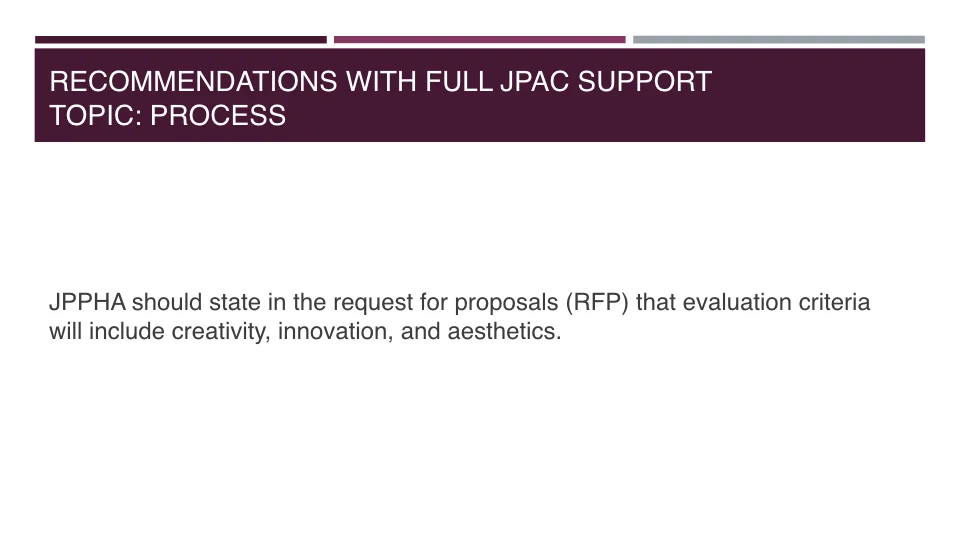 RECOMMENDATIONS WITH FULL JPAC SUPPORT
TOPIC: PROCESS

JPPHA should state in the request for proposals (RFP) that evaluation criteria will include creativity, innovation, and aesthetics.